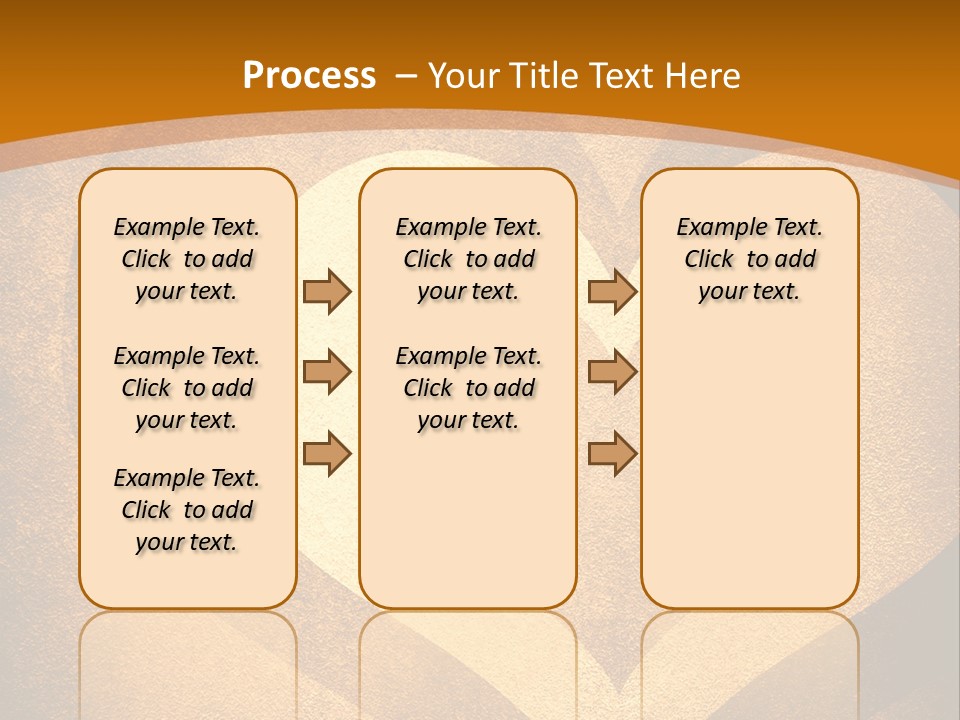 Process – Your Title Text Here

Example Text. Click to add your text.

Example Text. Click to add your text.

Example Text. Click to add your text.

Example Text. Click to add your text.

Example Text. Click to add your text.

Example Text. Click to add your text.